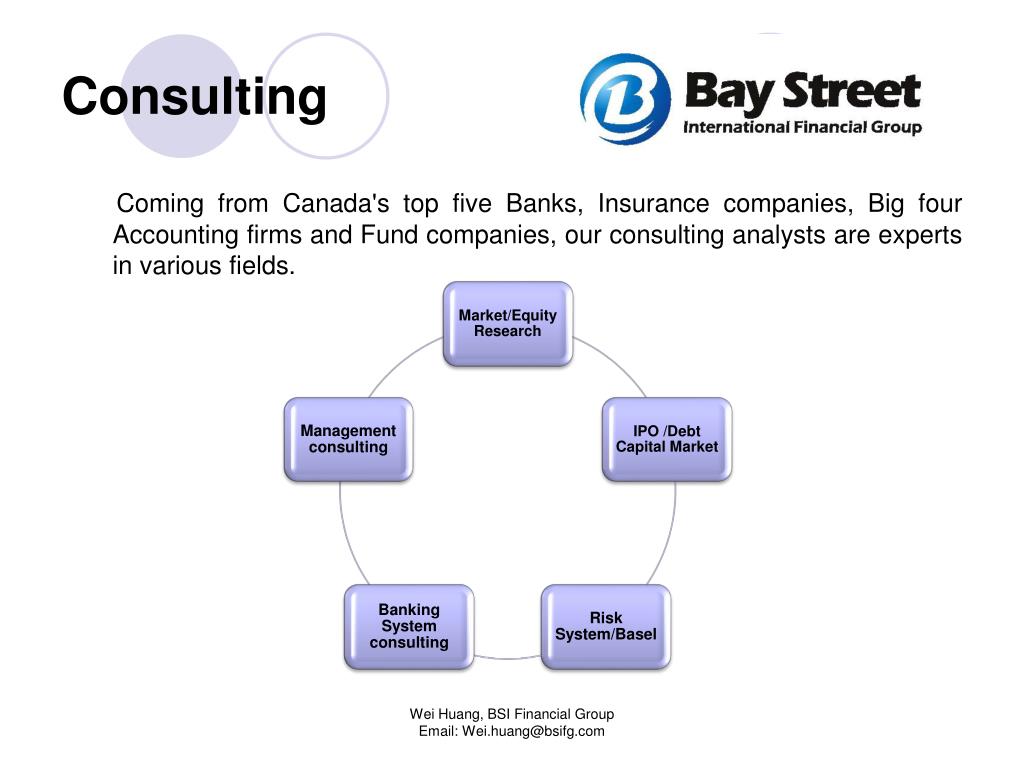 Consulting

Bay Street
International Financial Group

Coming from Canada's top five Banks, Insurance companies, Big four Accounting firms and Fund companies, our consulting analysts are experts in various fields.

Market/Equity Research

IPO /Debt Capital Market

Risk System/Basel

Banking System consulting

Management consulting

Wei Huang, BSI Financial Group
Email: Wei.huang@bsifg.com